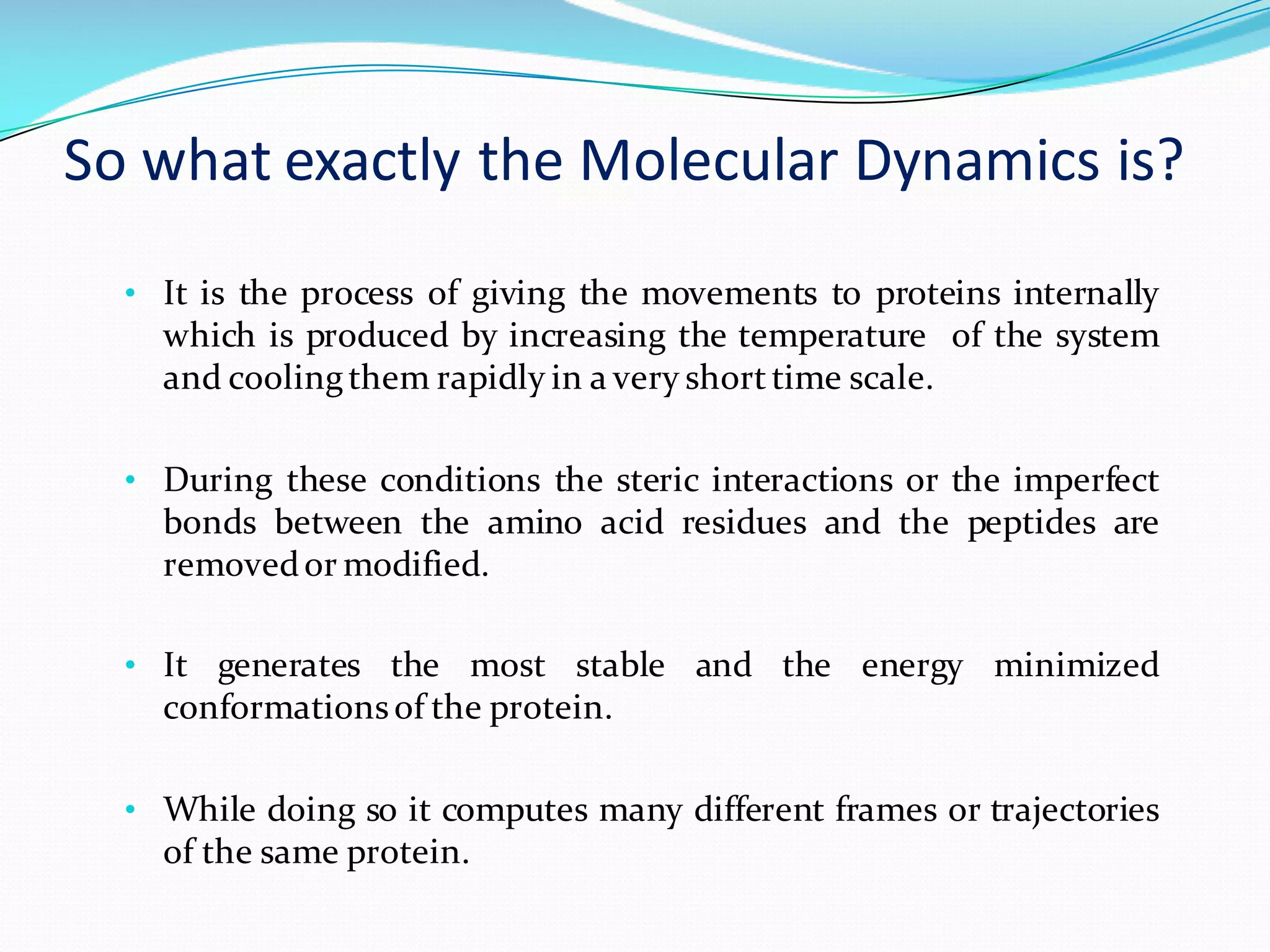 So what exactly the Molecular Dynamics is?

• It is the process of giving the movements to proteins internally which is produced by increasing the temperature of the system and cooling them rapidly in a very short time scale.

• During these conditions the steric interactions or the imperfect bonds between the amino acid residues and the peptides are removed or modified.

• It generates the most stable and the energy minimized conformations of the protein.

• While doing so it computes many different frames or trajectories of the same protein.